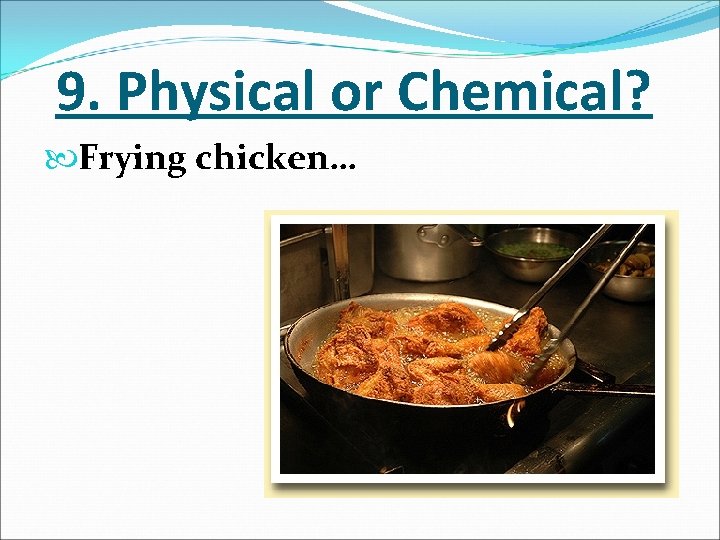 9. Physical or Chemical?

Frying chicken…